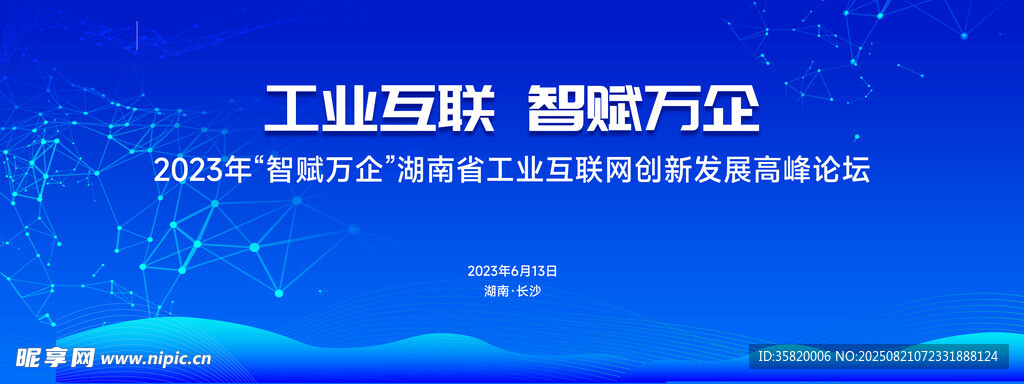 工业互联 智赋万企

2023年“智赋万企”湖南省工业互联网创新发展高峰论坛

2023年6月13日

湖南·长沙

昵享网 www.nipic.cn

ID:35820006 NO:20250821072331888124